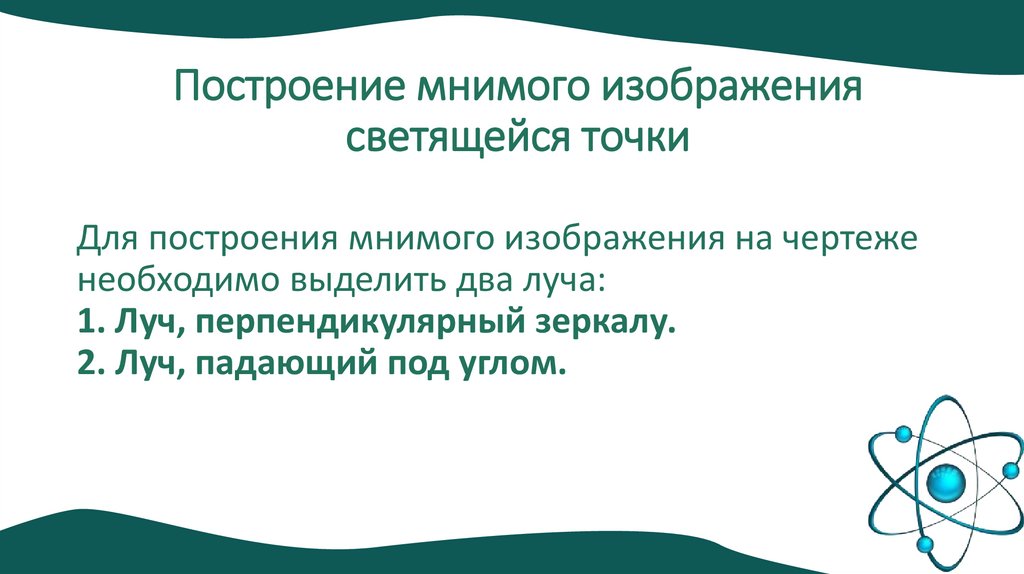 Построение мнимого изображения светящейся точки

Для построения мнимого изображения на чертеже необходимо выделить два луча:
1. Луч, перпендикулярный зеркалу.
2. Луч, падающий под углом.